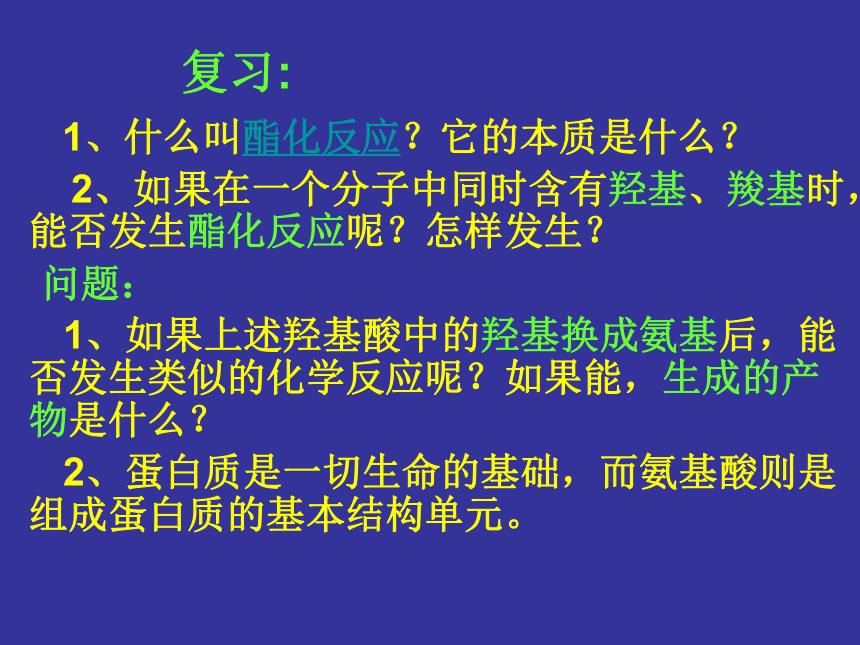 复习:

1、什么叫酯化反应？它的本质是什么？

2、如果在一个分子中同时含有羟基、羧基时，能否发生酯化反应呢？怎样发生？

问题：

1、如果上述羟基酸中的羟基换成氨基后，能否发生类似的化学反应呢？如果能，生成的产物是什么？

2、蛋白质是一切生命的基础，而氨基酸则是组成蛋白质的基本结构单元。